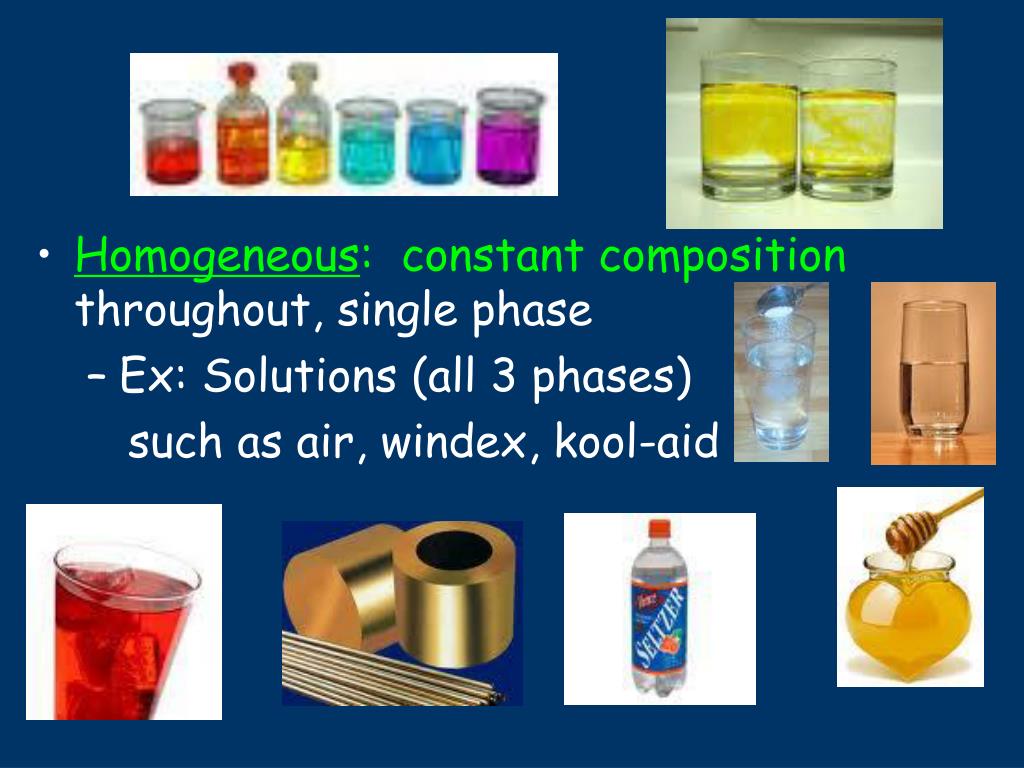 • Homogeneous: constant composition throughout, single phase

– Ex: Solutions (all 3 phases) such as air, windex, kool-aid

SELTZER